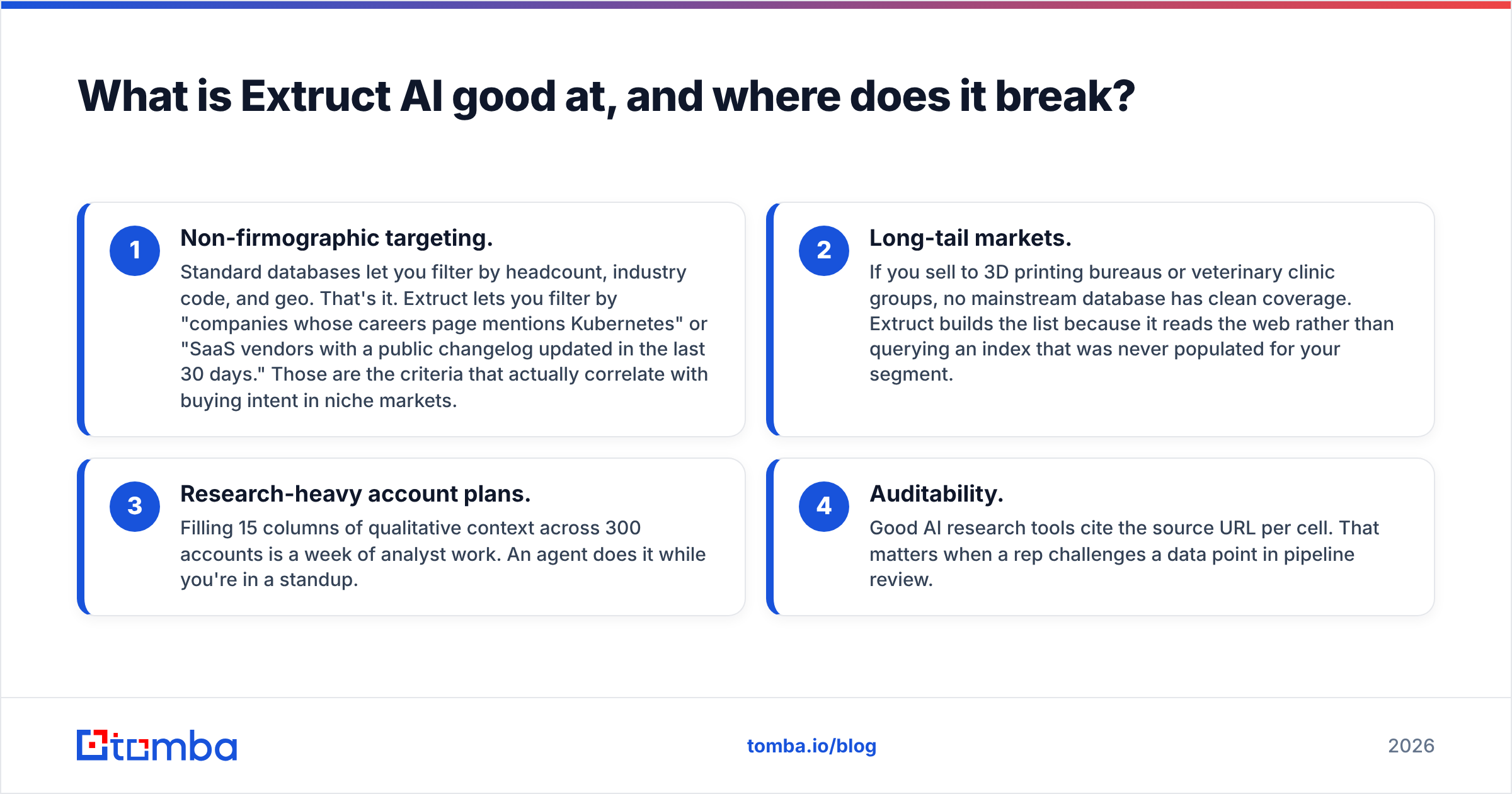 What is Extruct AI good at, and where does it break?

1

Non-firmographic targeting.

Standard databases let you filter by headcount, industry code, and geo. That's it. Extruct lets you filter by "companies whose careers page mentions Kubernetes" or "SaaS vendors with a public changelog updated in the last 30 days." Those are the criteria that actually correlate with buying intent in niche markets.

2

Long-tail markets.

If you sell to 3D printing bureaus or veterinary clinic groups, no mainstream database has clean coverage. Extruct builds the list because it reads the web rather than querying an index that was never populated for your segment.

3

Research-heavy account plans.

Filling 15 columns of qualitative context across 300 accounts is a week of analyst work. An agent does it while you're in a standup.

4

Auditability.

Good AI research tools cite the source URL per cell. That matters when a rep challenges a data point in pipeline review.

tomba

tomba.io/blog

2026